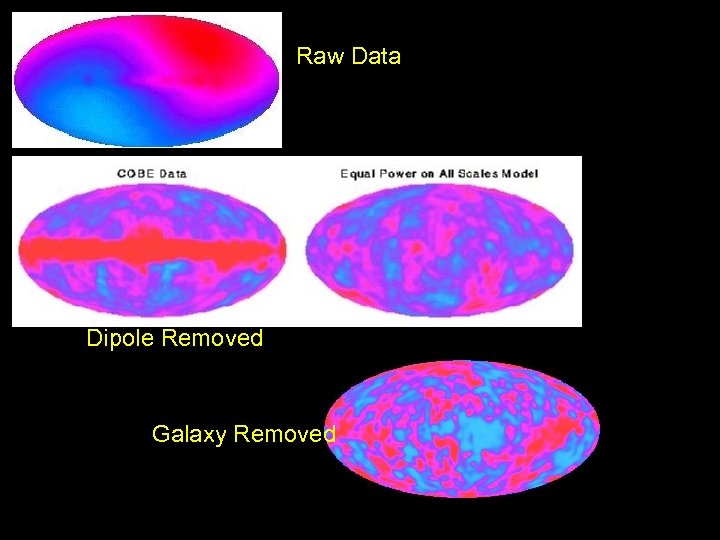 Raw Data

COBE Data

Equal Power on All Scales Model

Dipole Removed

Galaxy Removed